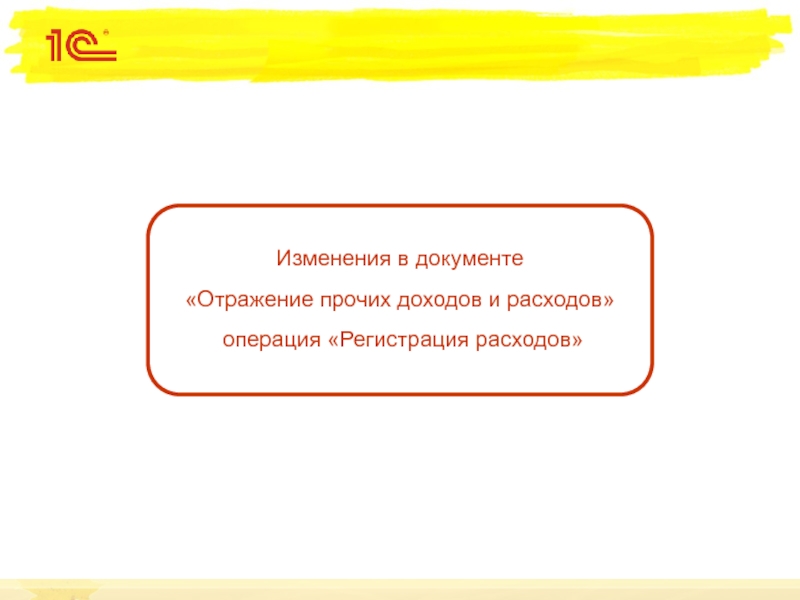 1С

Изменения в документе
«Отражение прочих доходов и расходов»
операция «Регистрация расходов»